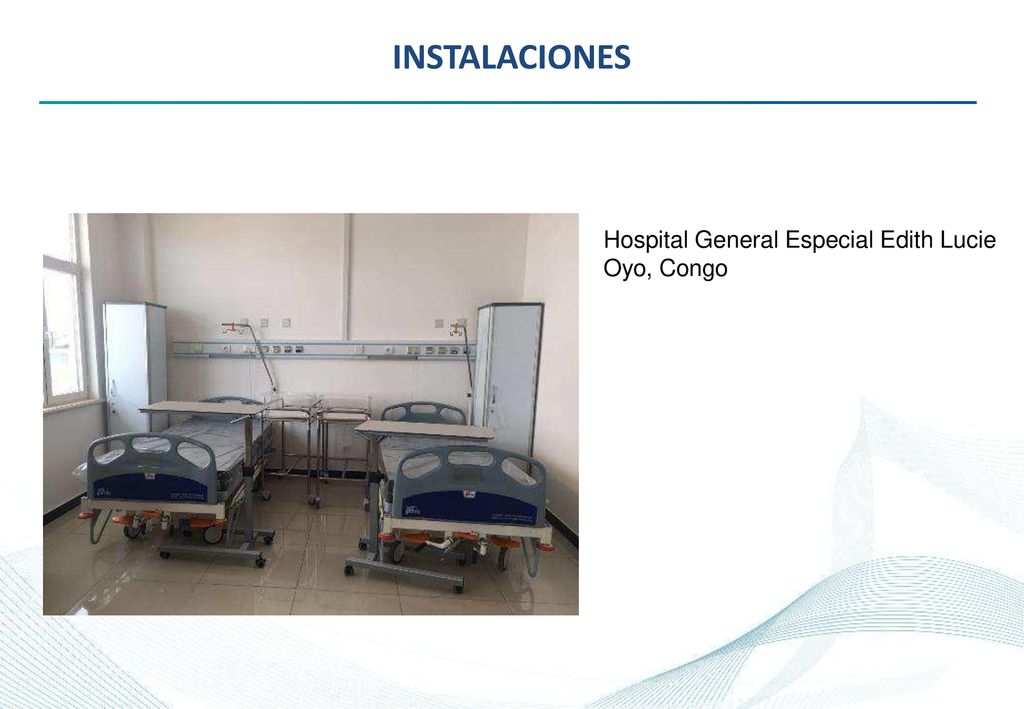 INSTALACIONES

Hospital General Especial Edith Lucie Oyo, Congo